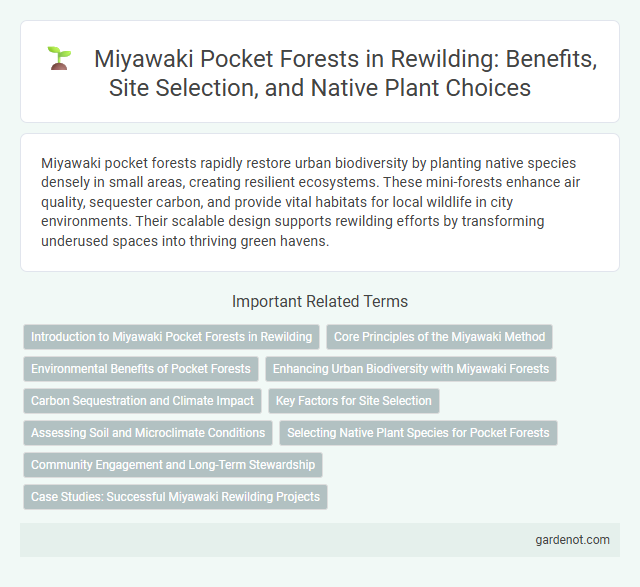 Miyawaki Pocket Forests in Rewilding: Benefits, Site Selection, and Native Plant Choices

Miyawaki pocket forests rapidly restore urban biodiversity by planting native species densely in small areas, creating resilient ecosystems. These mini-forests enhance air quality, sequester carbon, and provide vital habitats for local wildlife in city environments. Their scalable design supports rewilding efforts by transforming underused spaces into thriving green havens.

Important Related Terms

Introduction to Miyawaki Pocket Forests in Rewilding

Core Principles of the Miyawaki Method

Environmental Benefits of Pocket Forests

Enhancing Urban Biodiversity with Miyawaki Forests

Carbon Sequestration and Climate Impact

Key Factors for Site Selection

Assessing Soil and Microclimate Conditions

Selecting Native Plant Species for Pocket Forests

Community Engagement and Long-Term Stewardship

Case Studies: Successful Miyawaki Rewilding Projects

gardenot.com